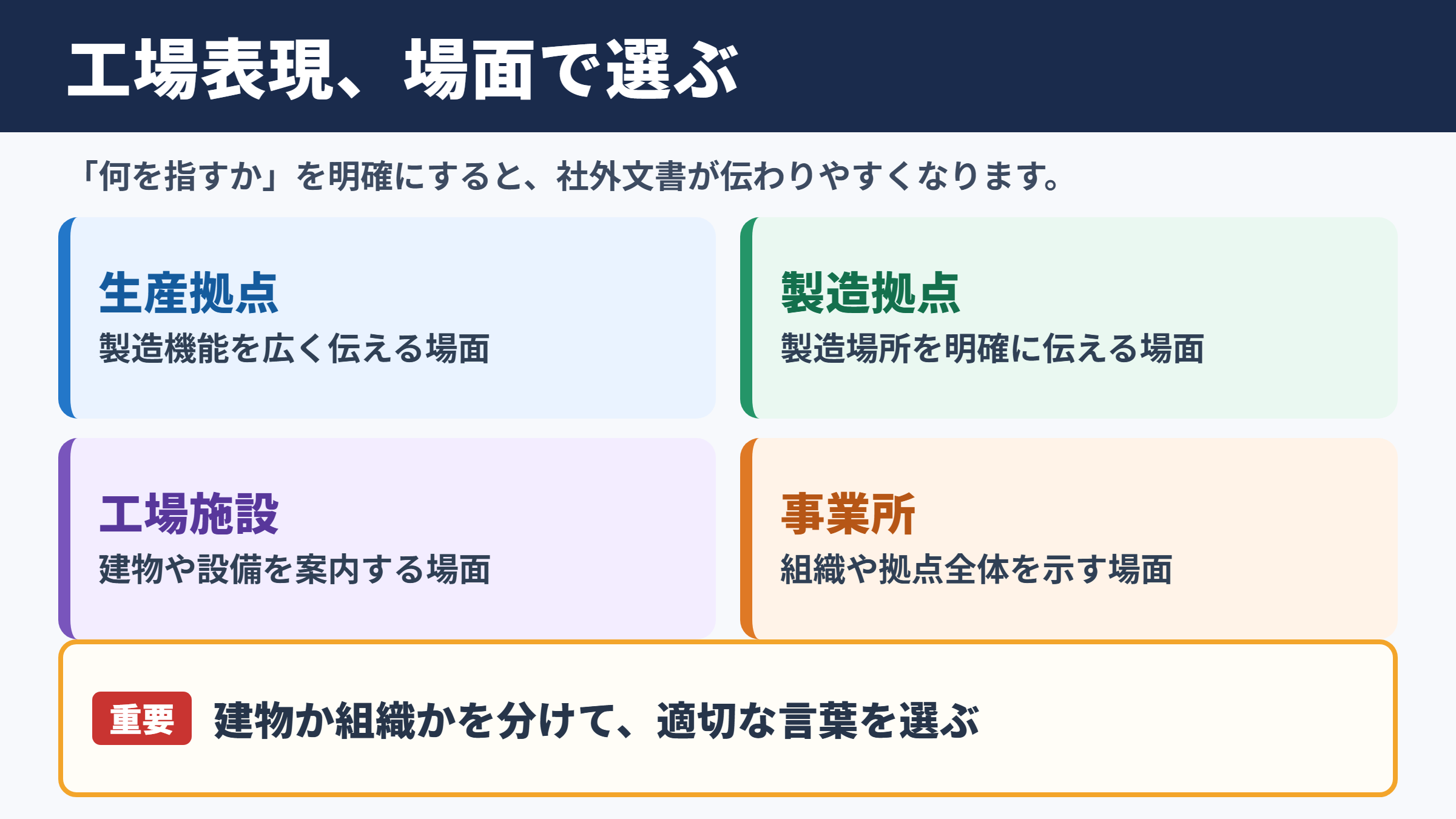 工場表現、場面で選ぶ

「何を指すか」を明確にすると、社外文書が伝わりやすくなります。

生産拠点
製造機能を広く伝える場面

製造拠点
製造場所を明確に伝える場面

工場施設
建物や設備を案内する場面

事業所
組織や拠点全体を示す場面

重要 建物か組織かを分けて、適切な言葉を選ぶ